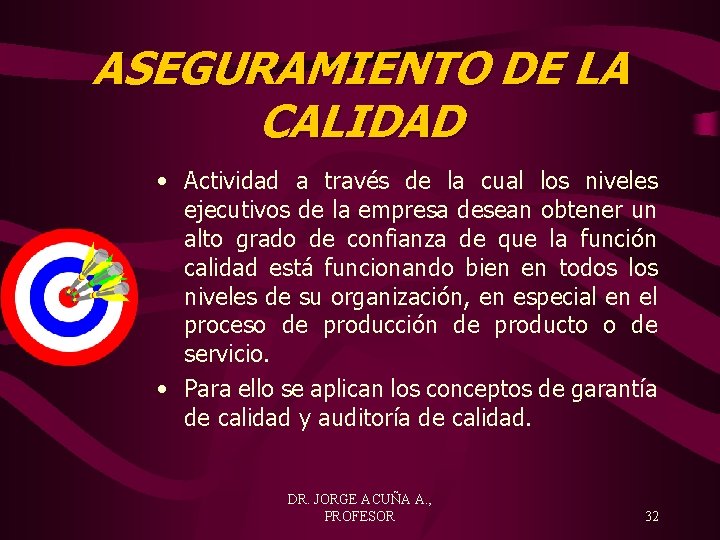 ASEGURAMIENTO DE LA CALIDAD

• Actividad a través de la cual los niveles ejecutivos de la empresa desean obtener un alto grado de confianza de que la función calidad está funcionando bien en todos los niveles de su organización, en especial en el proceso de producción de producto o de servicio.

• Para ello se aplican los conceptos de garantía de calidad y auditoría de calidad.

DR. JORGE ACUÑA A., PROFESOR

32